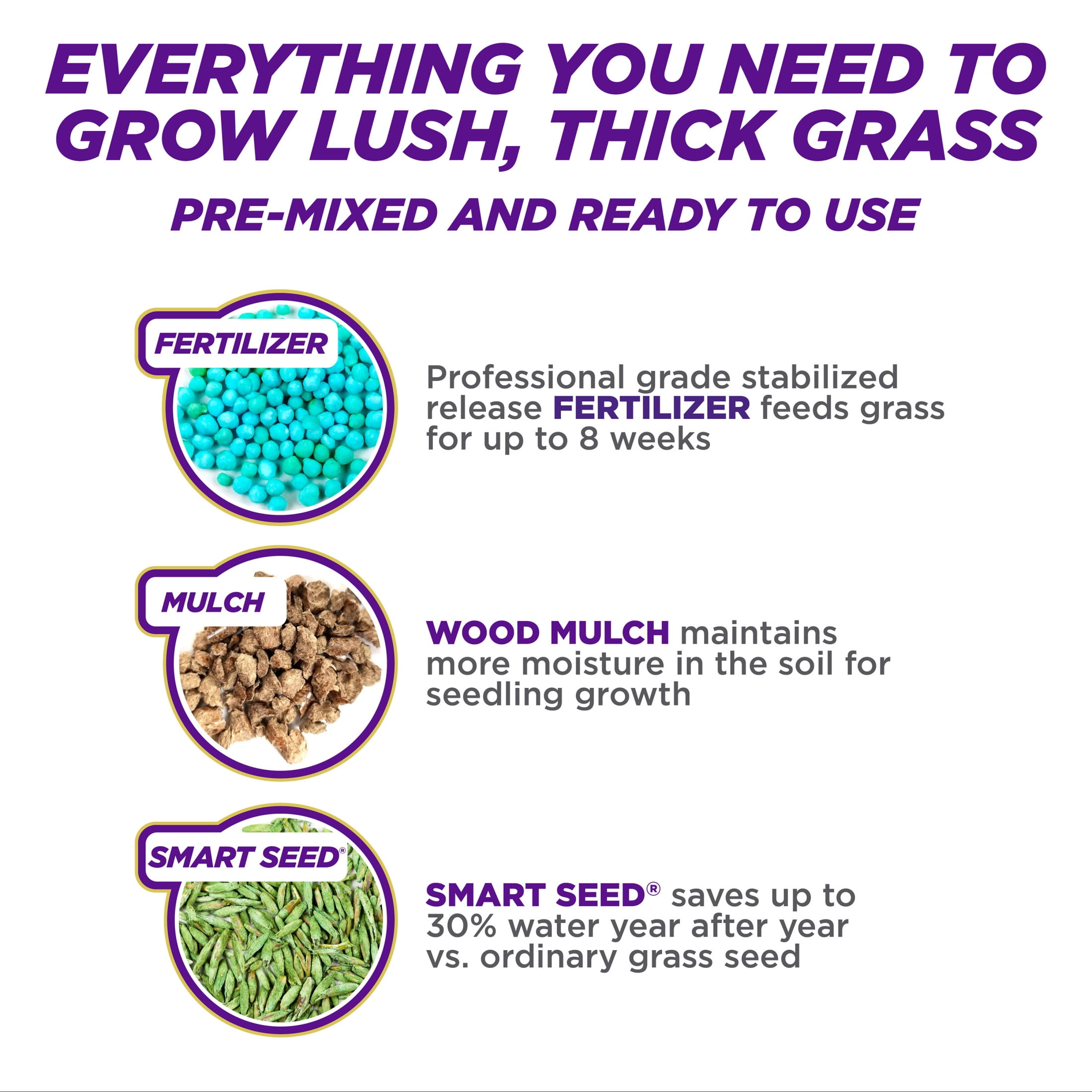 EVERYTHING YOU NEED TO GROW LUSH, THICK GRASS

PRE-MIXED AND READY TO USE

FERTILIZER

Professional grade stabilized release FERTILIZER feeds grass for up to 8 weeks

MULCH

WOOD MULCH maintains more moisture in the soil for seedling growth

SMART SEED®

SMART SEED® saves up to 30% water year after year vs. ordinary grass seed